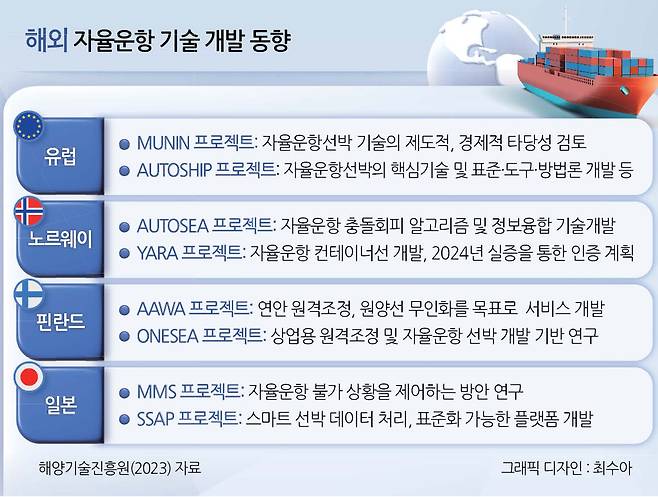 해외 자율운항 기술 개발 동향

유럽

● MUNIN 프로젝트: 자율운항선박 기술의 제도적, 경제적 타당성 검토
● AUTOSHIP 프로젝트: 자율운항선박의 핵심기술 및 표준·도구·방법론 개발 등

노르웨이

● AUTOSEA 프로젝트: 자율운항 충돌회피 알고리즘 및 정보융합 기술개발
● YARA 프로젝트: 자율운항 컨테이너선 개발, 2024년 실증을 통한 인증 계획

핀란드

● AAWA 프로젝트: 연안 원격조정, 원양선 무인화를 목표로 서비스 개발
● ONESEA 프로젝트: 상업용 원격조정 및 자율운항 선박 개발 기반 연구

일본

● MMS 프로젝트: 자율운항 불가 상황을 제어하는 방안 연구
● SSAP 프로젝트: 스마트 선박 데이터 처리, 표준화 가능한 플랫폼 개발

해양기술진흥원(2023) 자료

그래픽 디자인 : 최수아